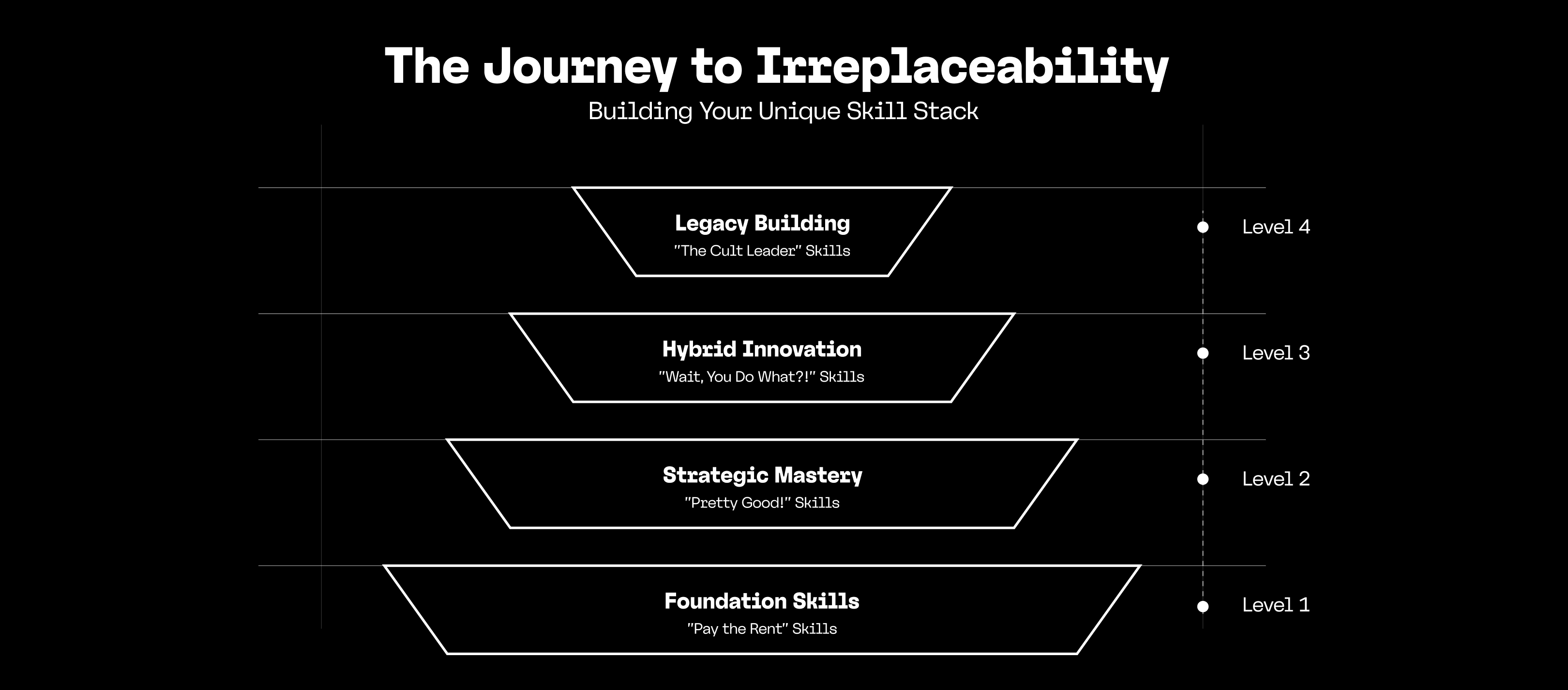 The Journey to Irreplaceability

Building Your Unique Skill Stack

Legacy Building
"The Cult Leader" Skills

Level 4

Hybrid Innovation
"Wait, You Do What?!" Skills

Level 3

Strategic Mastery
"Pretty Good!" Skills

Level 2

Foundation Skills
"Pay the Rent" Skills

Level 1